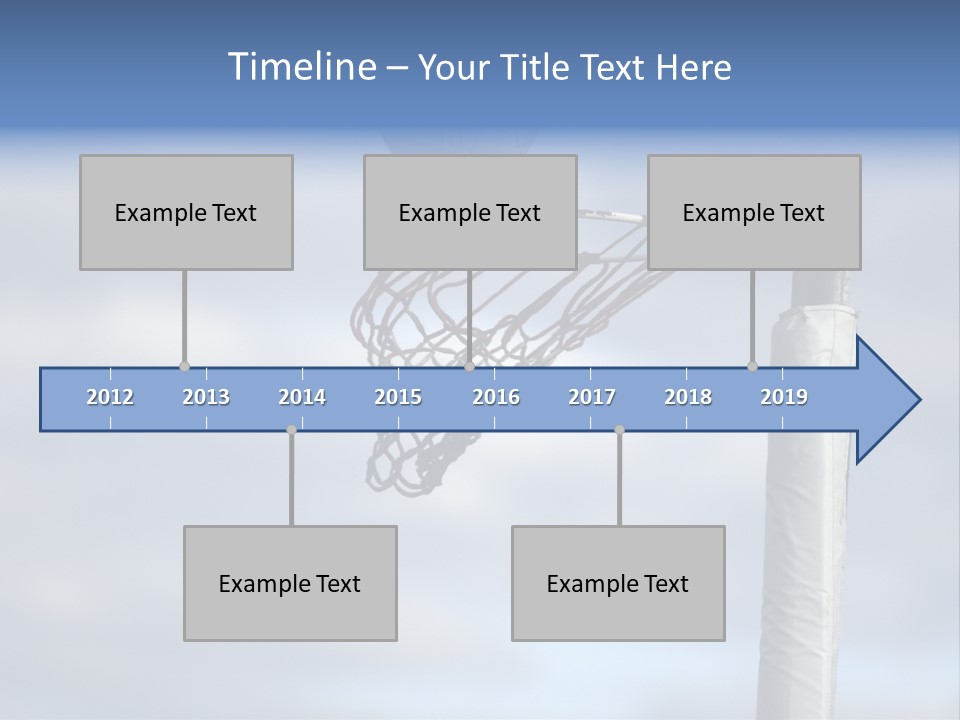 Timeline – Your Title Text Here

Example Text

Example Text

Example Text

2012 2013 2014 2015 2016 2017 2018 2019

Example Text

Example Text